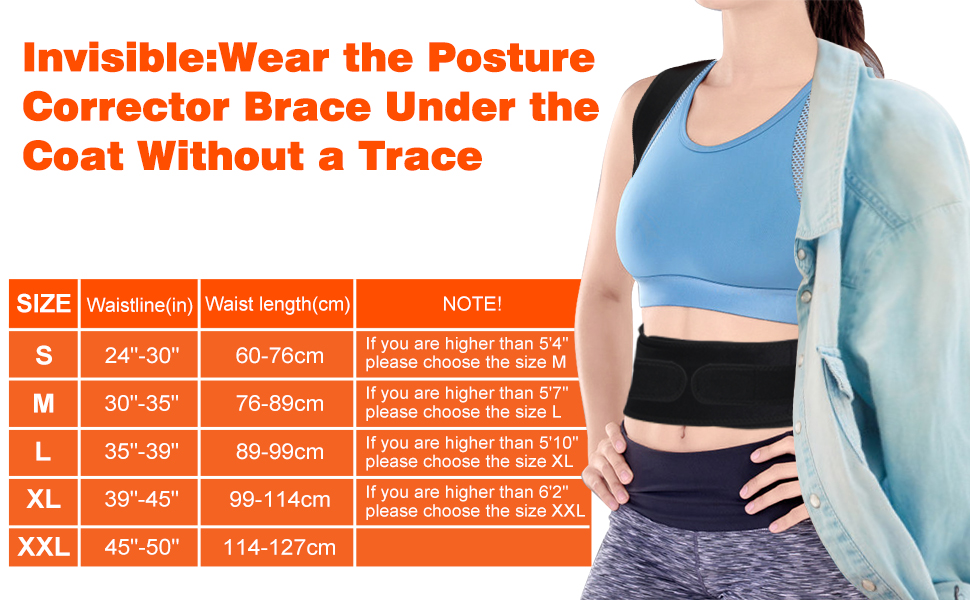 Invisible:Wear the Posture Corrector Brace Under the Coat Without a Trace

| SIZE | Waistline(in) | Waist length(cm) | NOTE! |
|---|---|---|---|
| S | 24''-30'' | 60-76cm | If you are higher than 5'4'' please choose the size M |
| M | 30''-35'' | 76-89cm | If you are higher than 5'7'' please choose the size L |
| L | 35''-39'' | 89-99cm | If you are higher than 5'10'' please choose the size XL |
| XL | 39''-45'' | 99-114cm | If you are higher than 6'2'' please choose the size XXL |
| XXL | 45''-50'' | 114-127cm | |